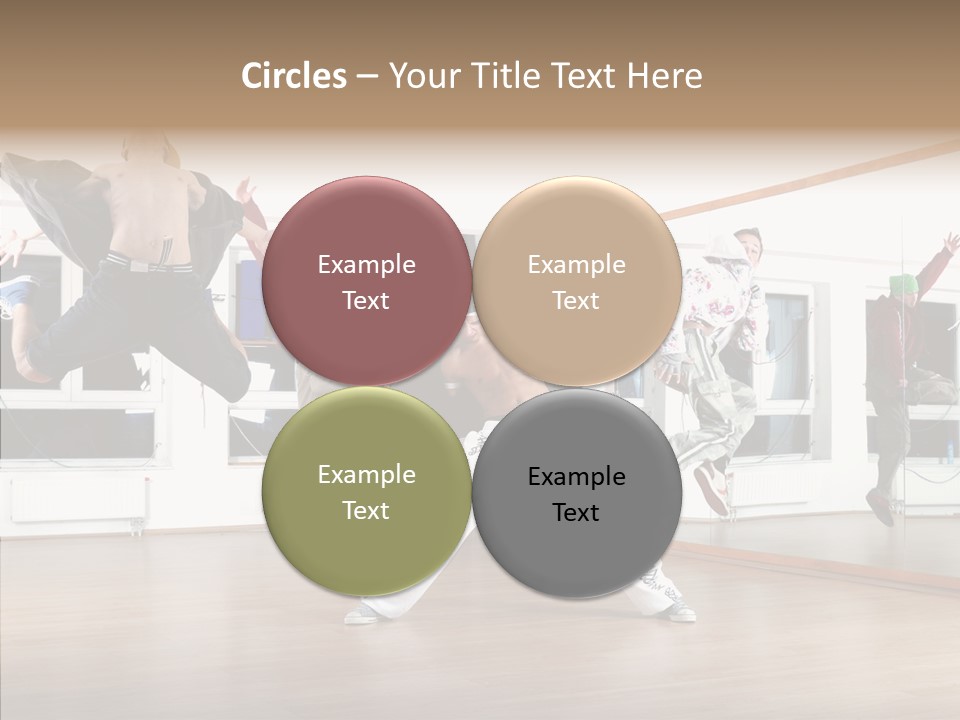 Circles – Your Title Text Here

Example Text

Example Text

Example Text

Example Text